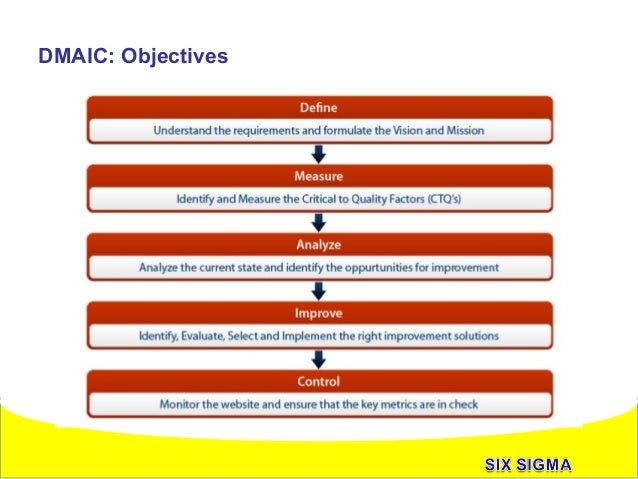 DMAIC: Objectives

Define

Understand the requirements and formulate the Vision and Mission

Measure

Identify and Measure the Critical to Quality Factors (CTQ's)

Analyze

Analyze the current state and identify the oppurtunities for improvement

Improve

Identify, Evaluate, Select and Implement the right improvement solutions

Control

Monitor the website and ensure that the key metrics are in check

SIX SIGMA